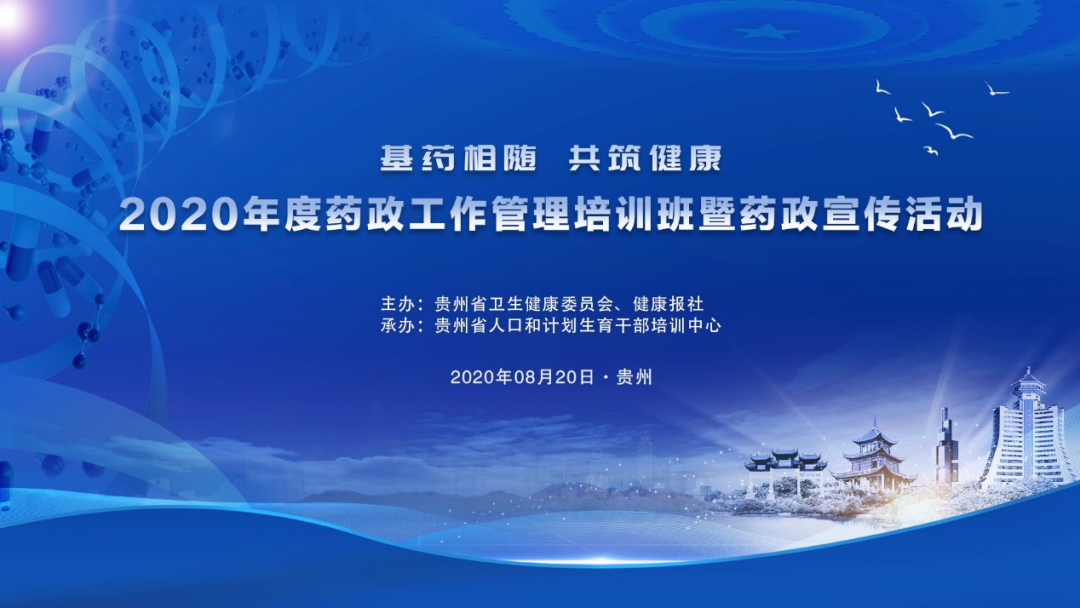 基药相随 共筑健康
2020年度药政工作管理培训班暨药政宣传活动

主办：贵州省卫生健康委员会、健康报社
承办：贵州省人口和计划生育干部培训中心

2020年08月20日 · 贵州